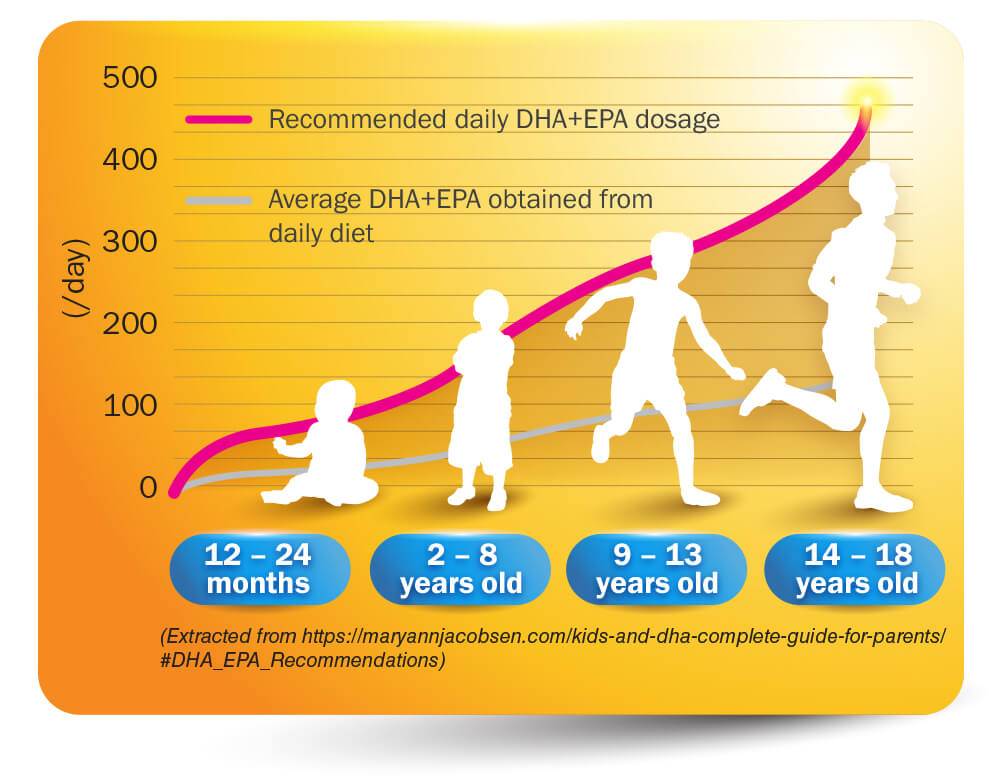 500
400
300
200
100
0
(/day)

Recommended daily DHA+EPA dosage

Average DHA+EPA obtained from daily diet

12 – 24 months

2 – 8 years old

9 – 13 years old

14 – 18 years old

(Extracted from https://maryannjacobsen.com/kids-and-dha-complete-guide-for-parents/#DHA_EPA_Recommendations)